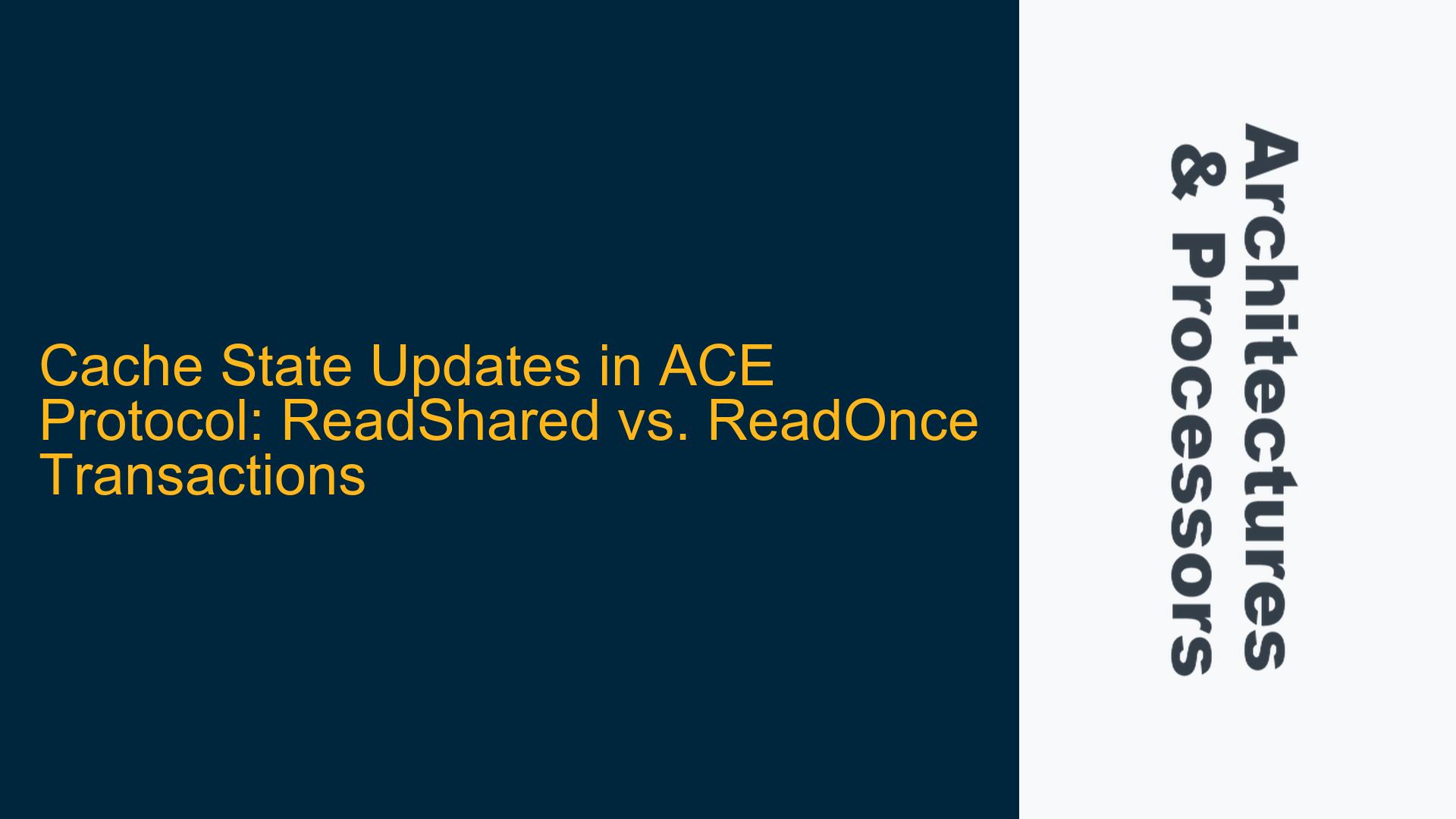 Cache State Updates in ACE Protocol: ReadShared vs. ReadOnce Transactions

Architectures & Processors